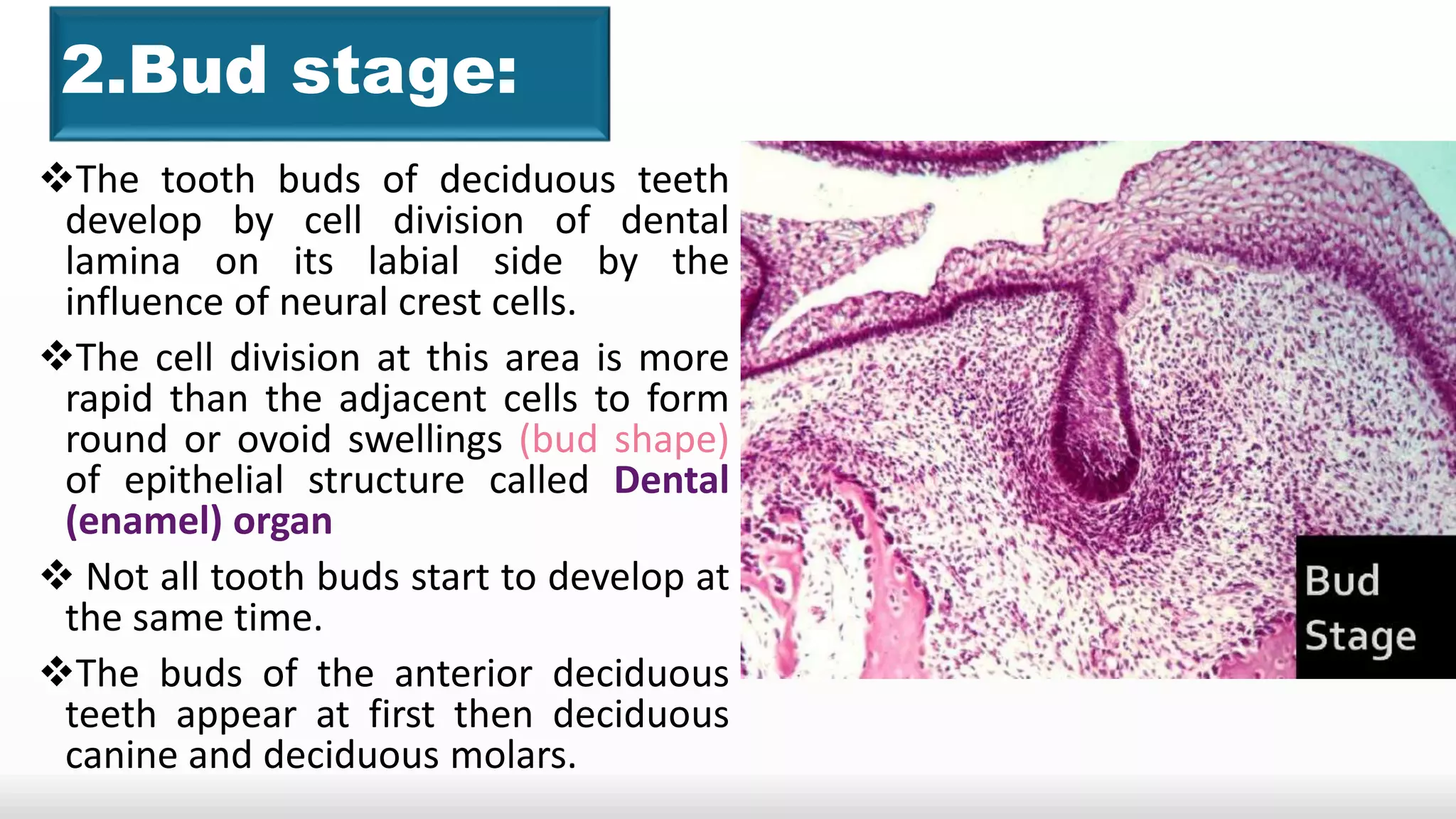 2.Bud stage:

❖The tooth buds of deciduous teeth develop by cell division of dental lamina on its labial side by the influence of neural crest cells.

❖The cell division at this area is more rapid than the adjacent cells to form round or ovoid swellings (bud shape) of epithelial structure called Dental (enamel) organ

❖ Not all tooth buds start to develop at the same time.

❖The buds of the anterior deciduous teeth appear at first then deciduous canine and deciduous molars.

Bud Stage